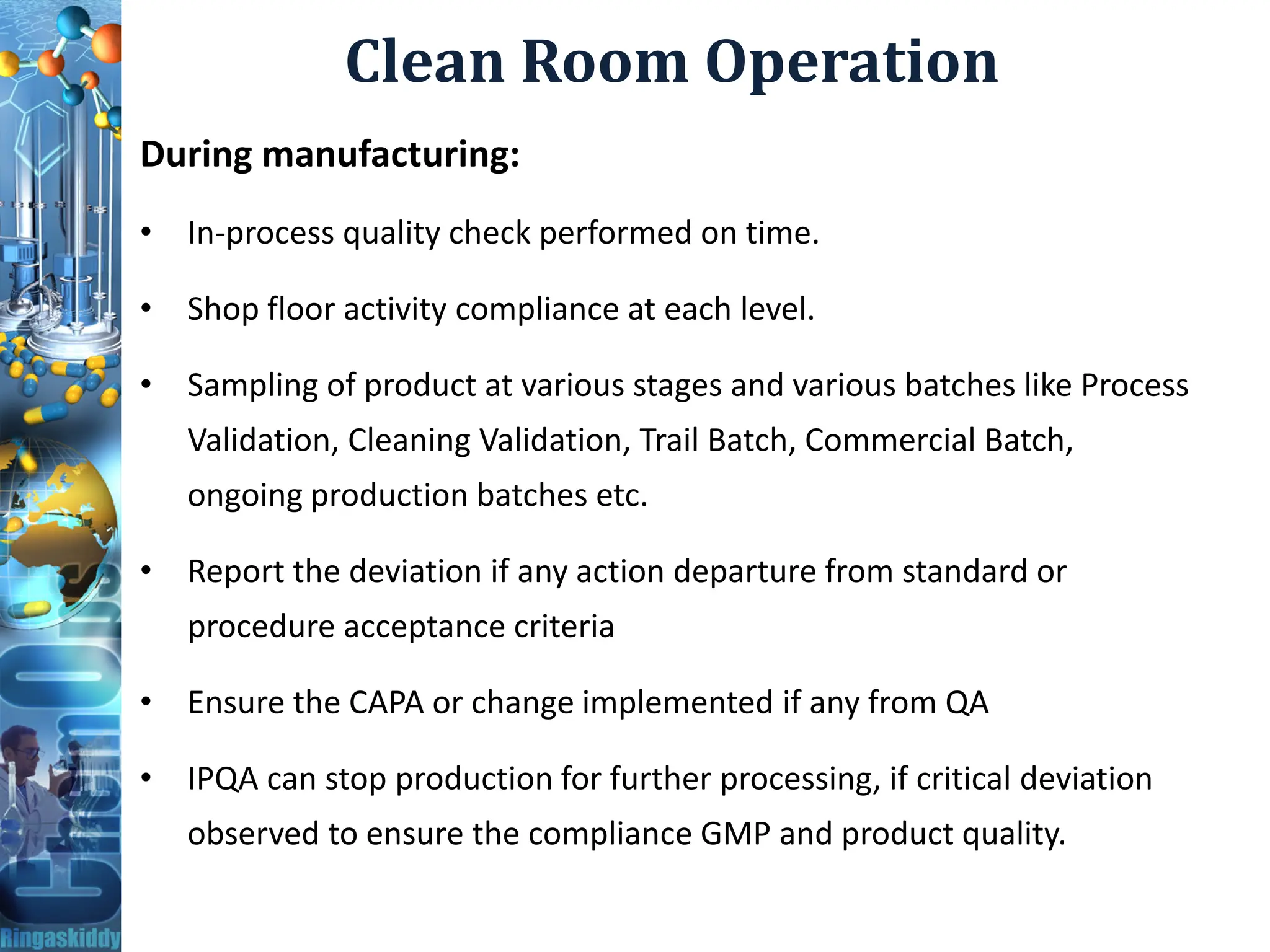 Clean Room Operation

During manufacturing:

• In-process quality check performed on time.

• Shop floor activity compliance at each level.

• Sampling of product at various stages and various batches like Process Validation, Cleaning Validation, Trail Batch, Commercial Batch, ongoing production batches etc.

• Report the deviation if any action departure from standard or procedure acceptance criteria

• Ensure the CAPA or change implemented if any from QA

• IPQA can stop production for further processing, if critical deviation observed to ensure the compliance GMP and product quality.

Ringaskiddy